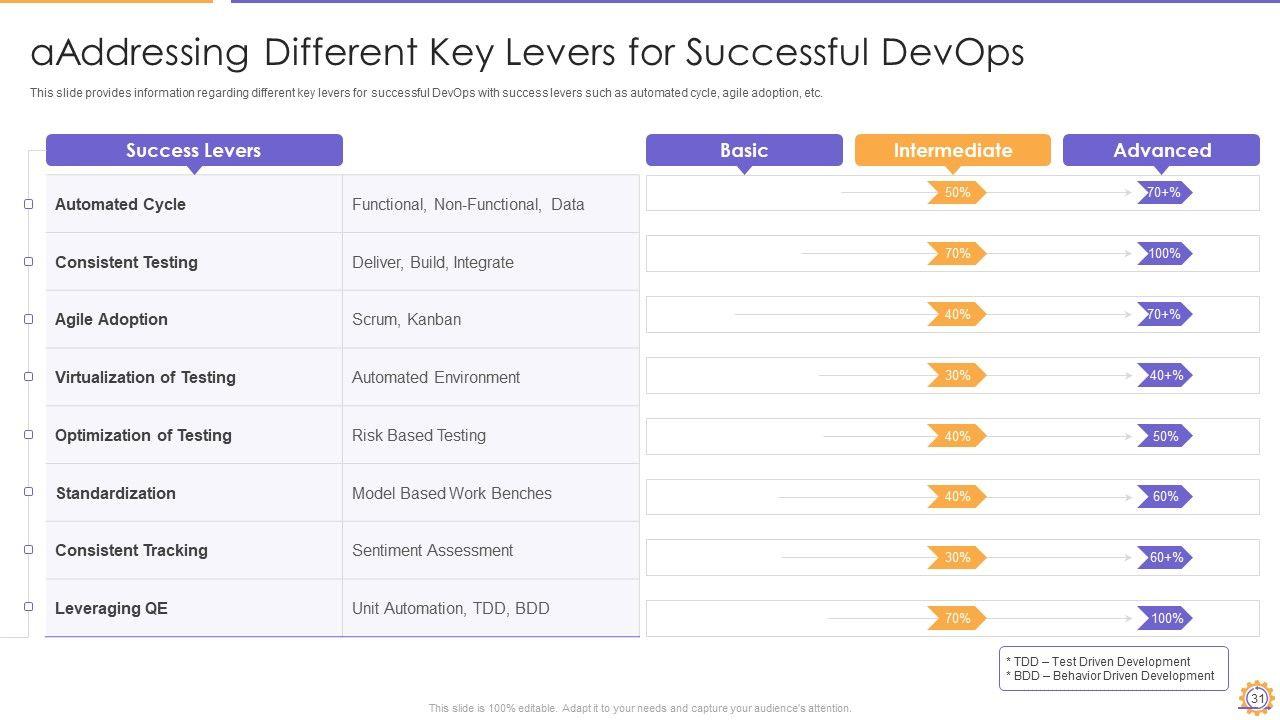 aAddressing Different Key Levers for Successful DevOps

This slide provides information regarding different key levers for successful DevOps with success levers such as automated cycle, agile adoption, etc.

| Success Levers | | Basic | Intermediate | Advanced |
|---|---|---|---|---|
| Automated Cycle | Functional, Non-Functional, Data | | 50% | 70+% |
| Consistent Testing | Deliver, Build, Integrate | | 70% | 100% |
| Agile Adoption | Scrum, Kanban | | 40% | 70+% |
| Virtualization of Testing | Automated Environment | | 30% | 40+% |
| Optimization of Testing | Risk Based Testing | | 40% | 50% |
| Standardization | Model Based Work Benches | | 40% | 60% |
| Consistent Tracking | Sentiment Assessment | | 30% | 60+% |
| Leveraging QE | Unit Automation, TDD, BDD | | 70% | 100% |

* TDD – Test Driven Development
* BDD – Behavior Driven Development

This slide is 100% editable. Adapt it to your needs and capture your audience's attention.

31